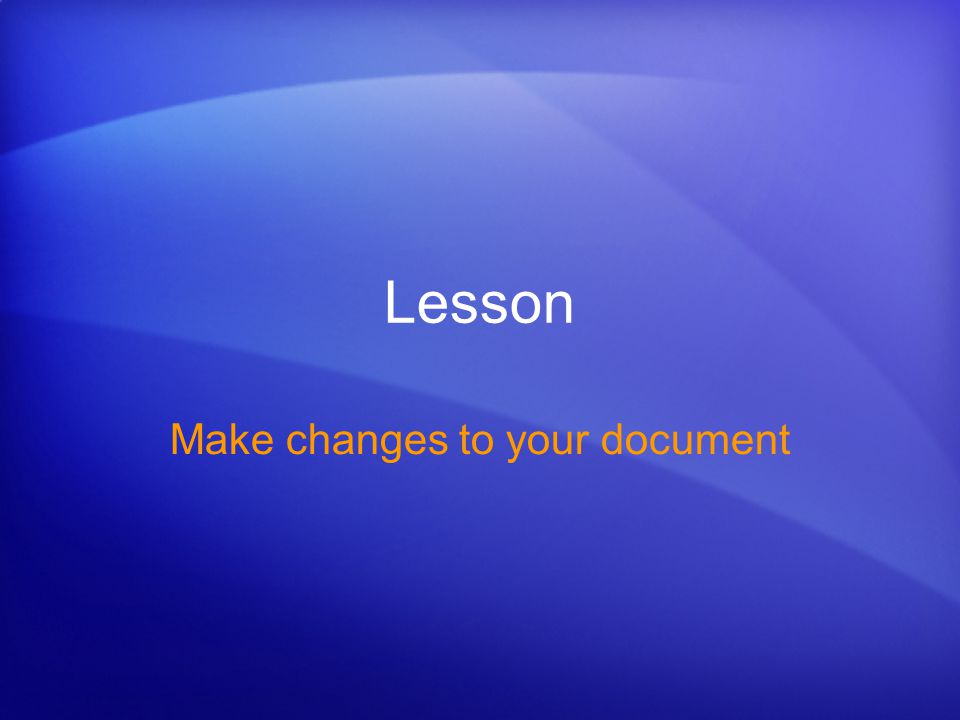 Lesson

Make changes to your document